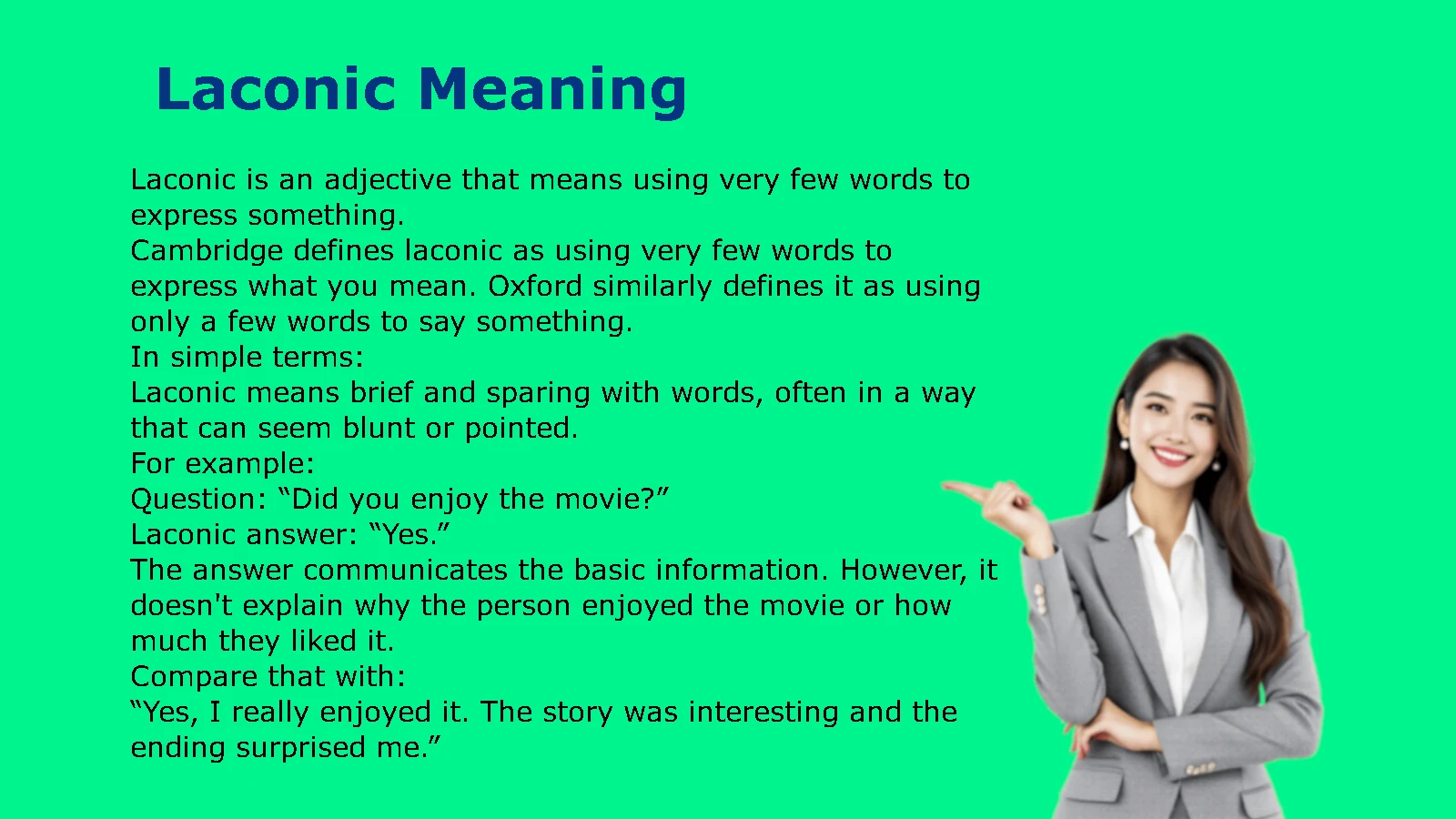 Laconic Meaning

Laconic is an adjective that means using very few words to express something.
Cambridge defines laconic as using very few words to express what you mean. Oxford similarly defines it as using only a few words to say something.
In simple terms:
Laconic means brief and sparing with words, often in a way that can seem blunt or pointed.
For example:
Question: “Did you enjoy the movie?”
Laconic answer: “Yes.”
The answer communicates the basic information. However, it doesn't explain why the person enjoyed the movie or how much they liked it.
Compare that with:
“Yes, I really enjoyed it. The story was interesting and the ending surprised me.”